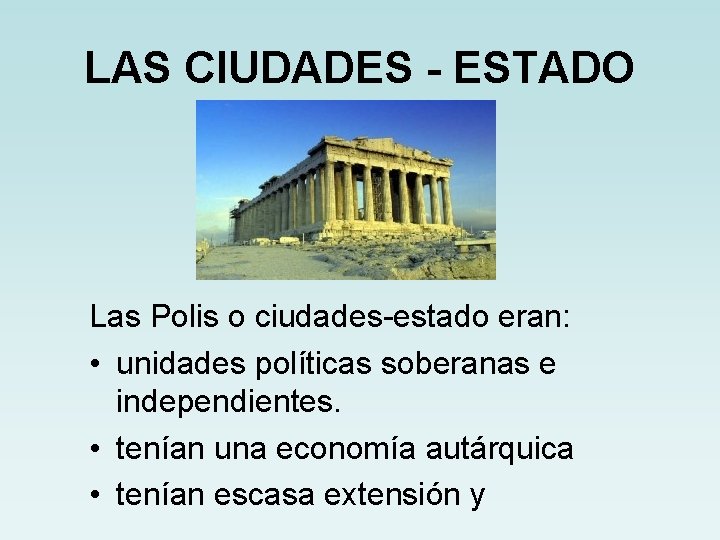 LAS CIUDADES - ESTADO

Las Polis o ciudades-estado eran:

• unidades políticas soberanas e independientes.

• tenían una economía autárquica

• tenían escasa extensión y